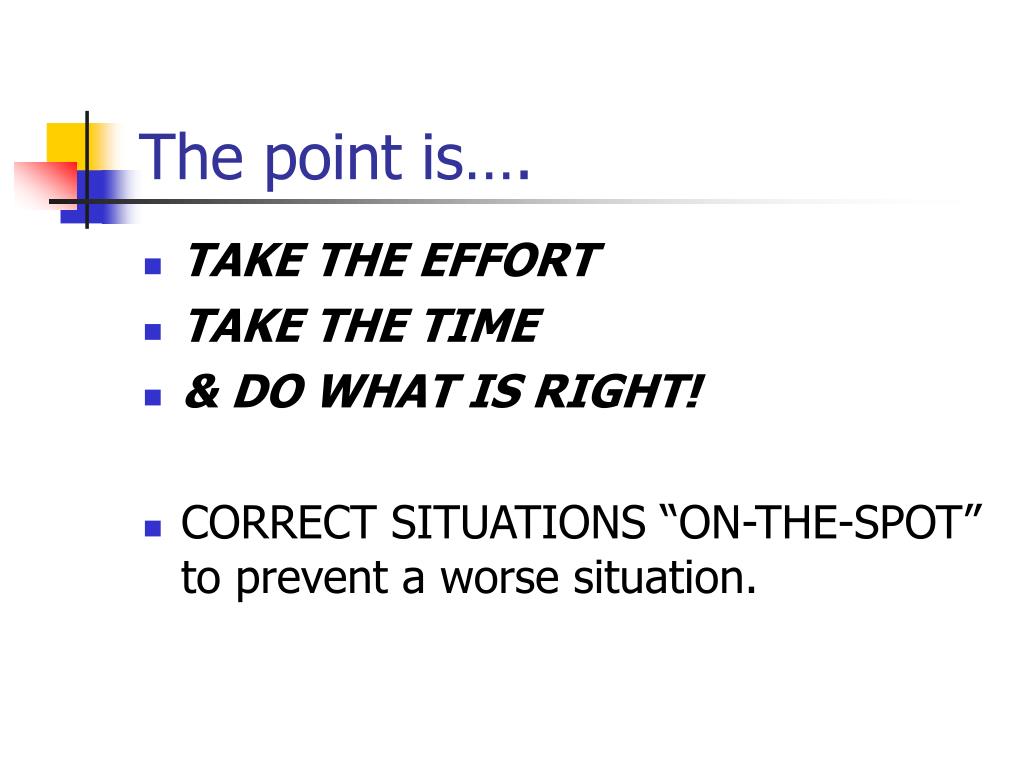 The point is….

- TAKE THE EFFORT
- TAKE THE TIME
- & DO WHAT IS RIGHT!

- CORRECT SITUATIONS “ON-THE-SPOT” to prevent a worse situation.